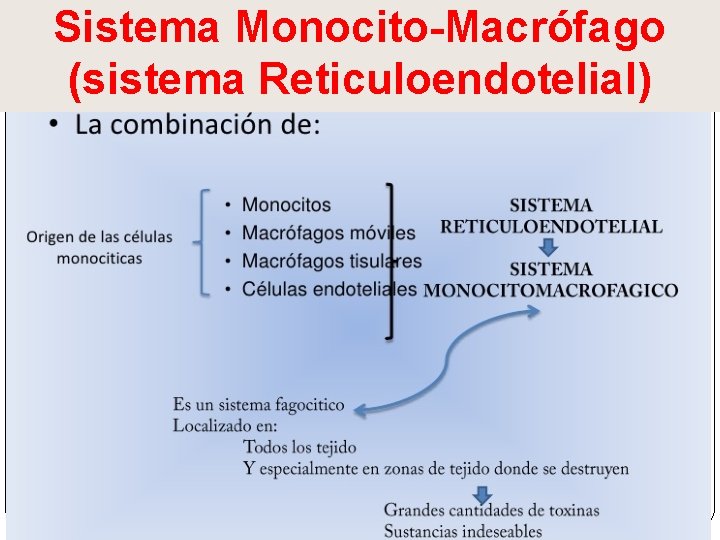 Sistema Monocito-Macrófago (sistema Reticuloendotelial)

• La combinación de:

Origen de las células monociticas

• Monocitos
• Macrófagos móviles
• Macrófagos tisulares
• Células endoteliales

SISTEMA RETICULOENDOTELIAL

SISTEMA MONOCITOMACROFAGICO

Es un sistema fagocitico
Localizado en:
Todos los tejido
Y especialmente en zonas de tejido donde se destruyen

Grandes cantidades de toxinas
Sustancias indeseables